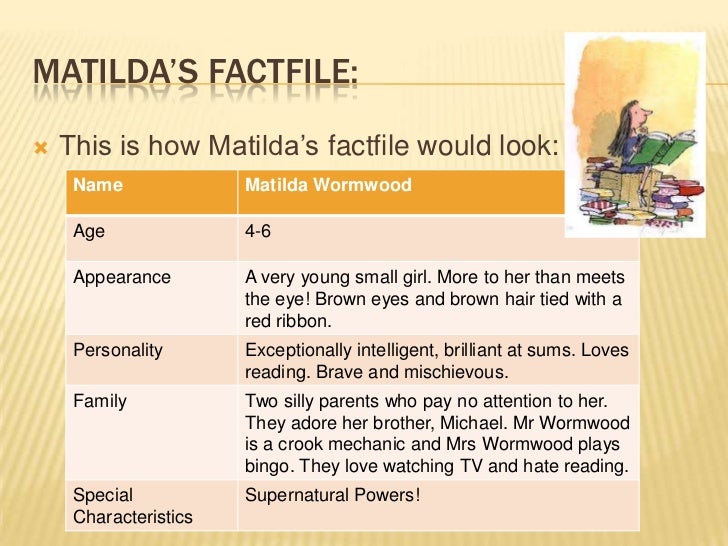 MATILDA'S FACTFILE:

This is how Matilda's factfile would look:

| Name | Matilda Wormwood |
|---|---|
| Age | 4-6 |
| Appearance | A very young small girl. More to her than meets the eye! Brown eyes and brown hair tied with a red ribbon. |
| Personality | Exceptionally intelligent, brilliant at sums. Loves reading. Brave and mischievous. |
| Family | Two silly parents who pay no attention to her. They adore her brother, Michael. Mr Wormwood is a crook mechanic and Mrs Wormwood plays bingo. They love watching TV and hate reading. |
| Special Characteristics | Supernatural Powers! |